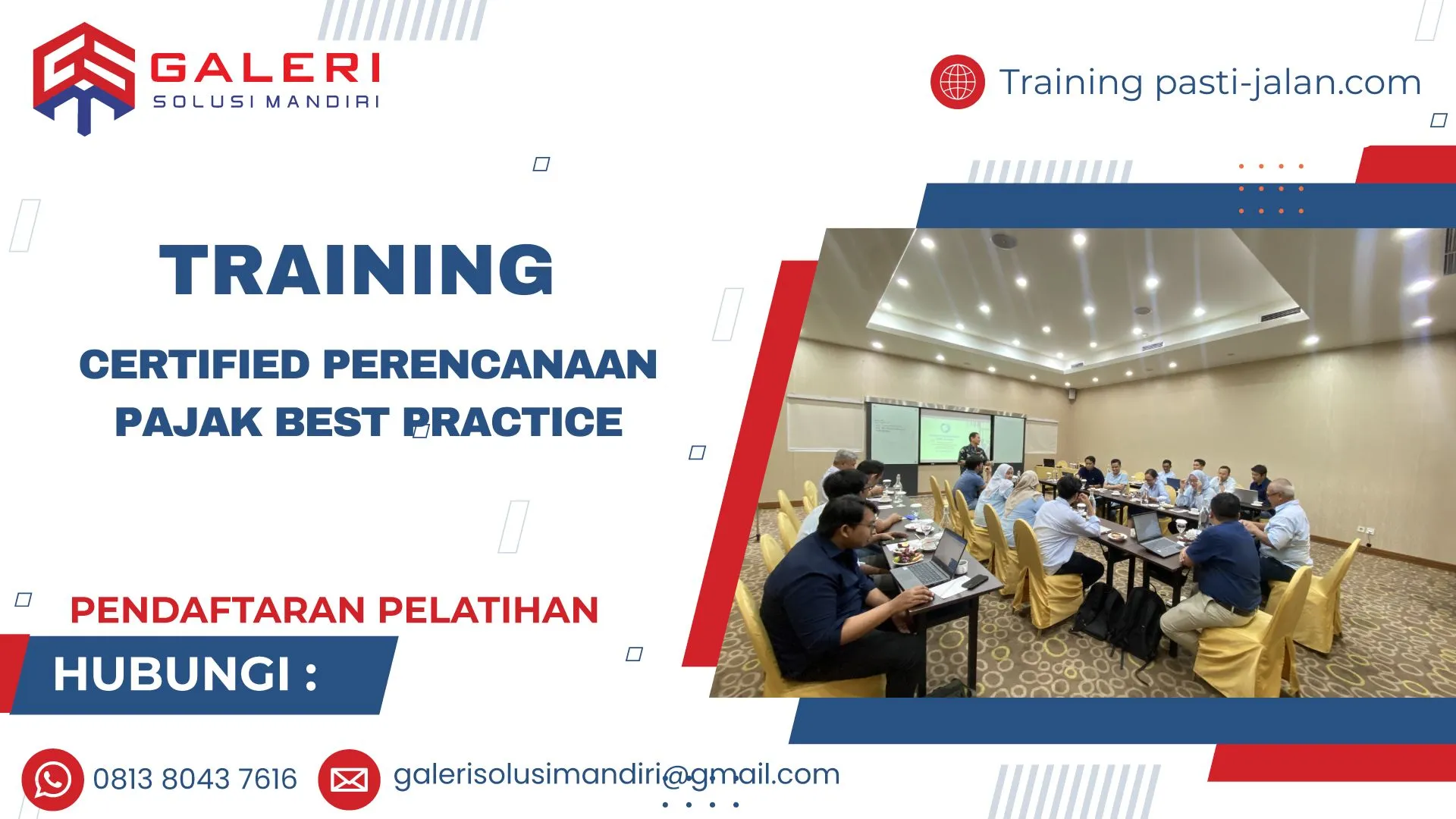 GALERI
SOLUSI MANDIRI

Training pasti-jalan.com

TRAINING

CERTIFIED PERENCANAAN PAJAK BEST PRACTICE

PENDAFTARAN PELATIHAN

HUBUNGI :

0813 8043 7616

galerisolusimandiri@gmail.com